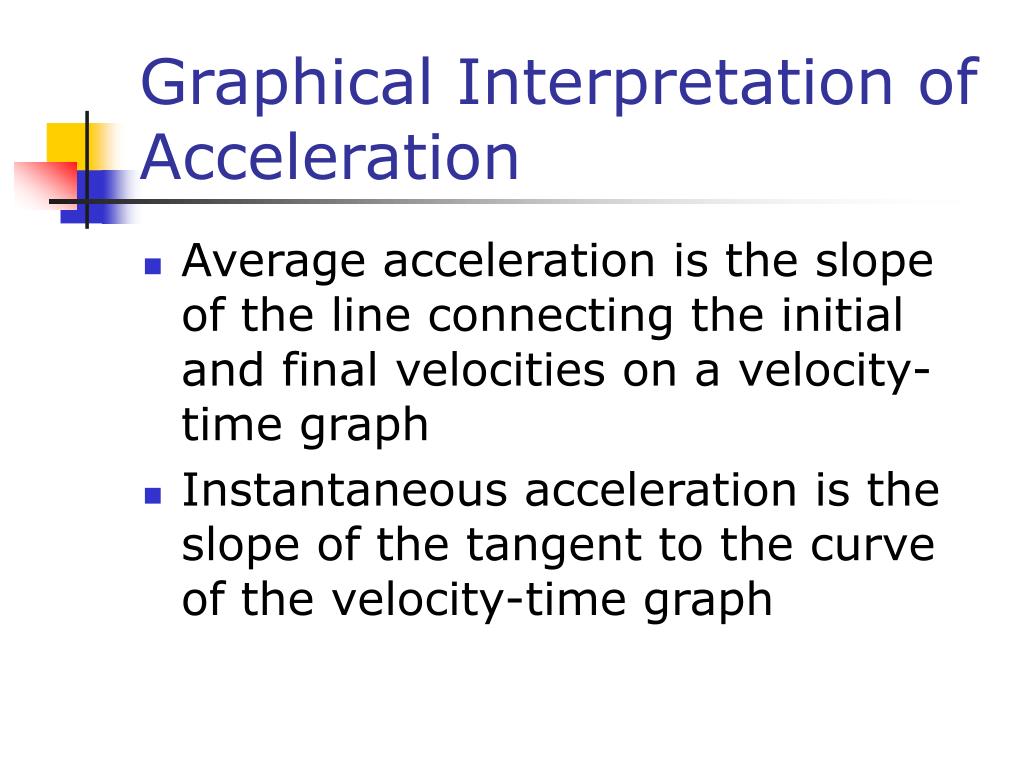 Graphical Interpretation of Acceleration

- Average acceleration is the slope of the line connecting the initial and final velocities on a velocity-time graph
- Instantaneous acceleration is the slope of the tangent to the curve of the velocity-time graph